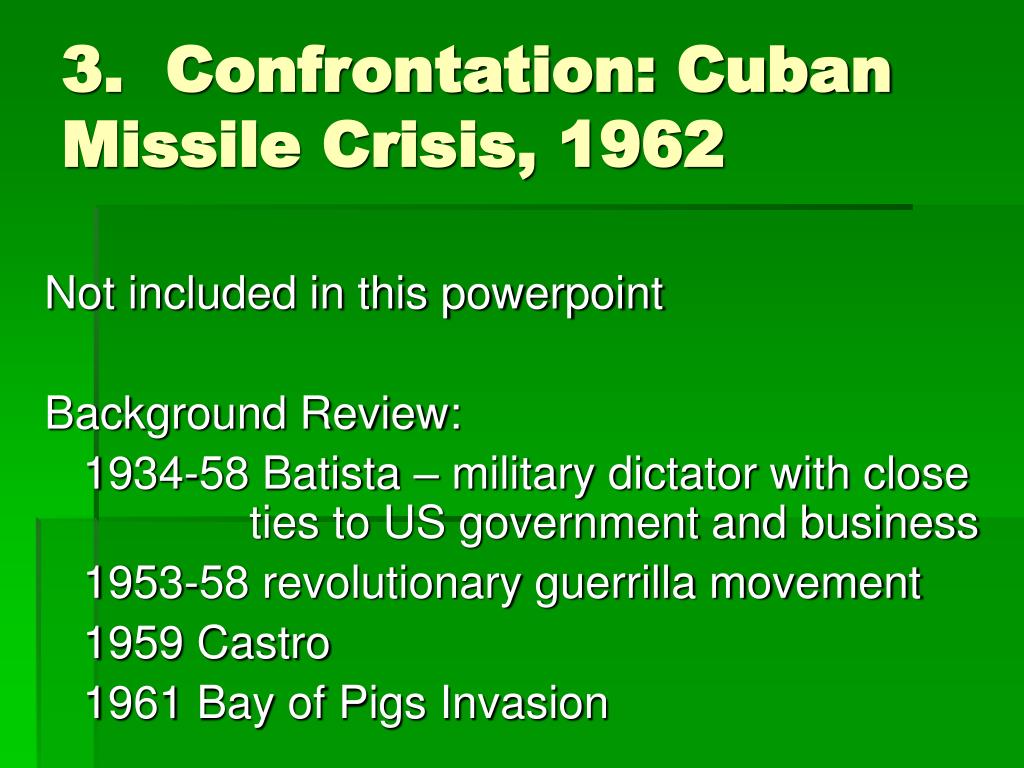 3. Confrontation: Cuban Missile Crisis, 1962

Not included in this powerpoint

Background Review:

1934-58 Batista – military dictator with close ties to US government and business

1953-58 revolutionary guerrilla movement

1959 Castro

1961 Bay of Pigs Invasion